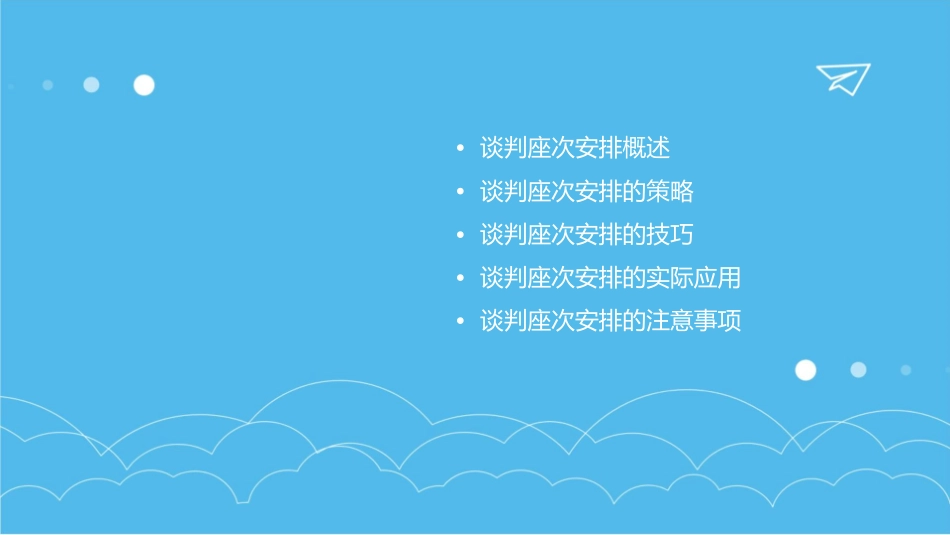 • 谈判座次安排概述
• 谈判座次安排的策略
• 谈判座次安排的技巧
• 谈判座次安排的实际应用
• 谈判座次安排的注意事项